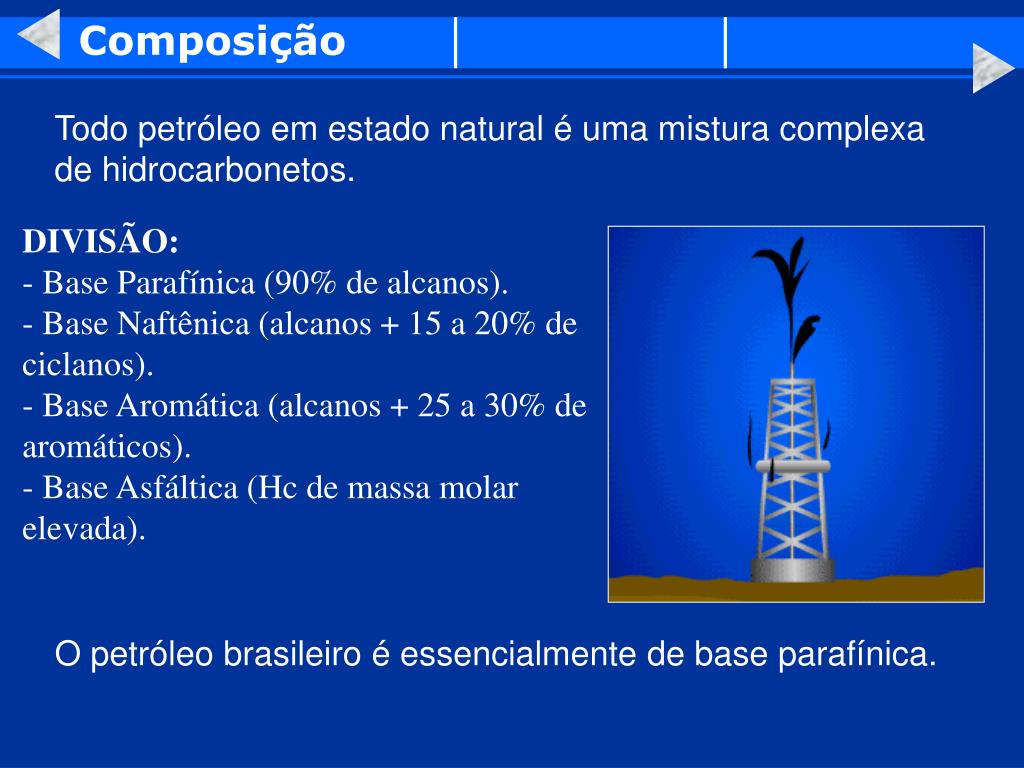 Composição

Todo petróleo em estado natural é uma mistura complexa de hidrocarbonetos.

DIVISÃO:
- Base Parafínica (90% de alcanos).
- Base Naftênica (alcanos + 15 a 20% de ciclanos).
- Base Aromática (alcanos + 25 a 30% de aromáticos).
- Base Asfáltica (Hc de massa molar elevada).

O petróleo brasileiro é essencialmente de base parafínica.